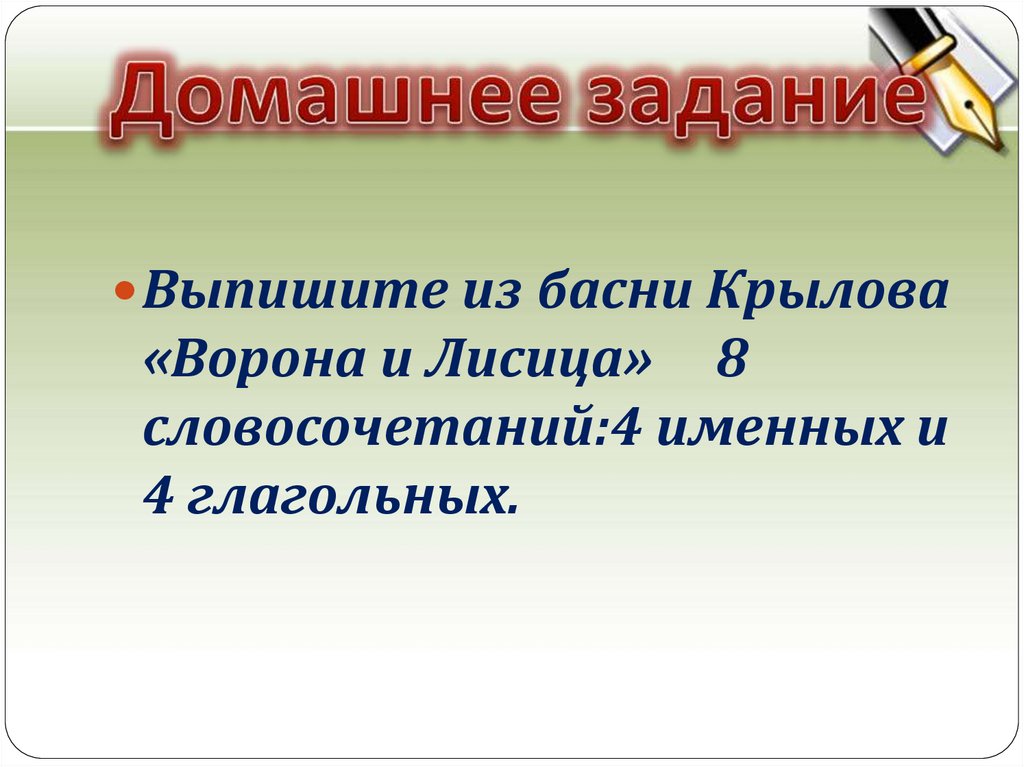 Домашнее задание

Выпишите из басни Крылова «Ворона и Лисица» 8 словосочетаний:4 именных и 4 глагольных.